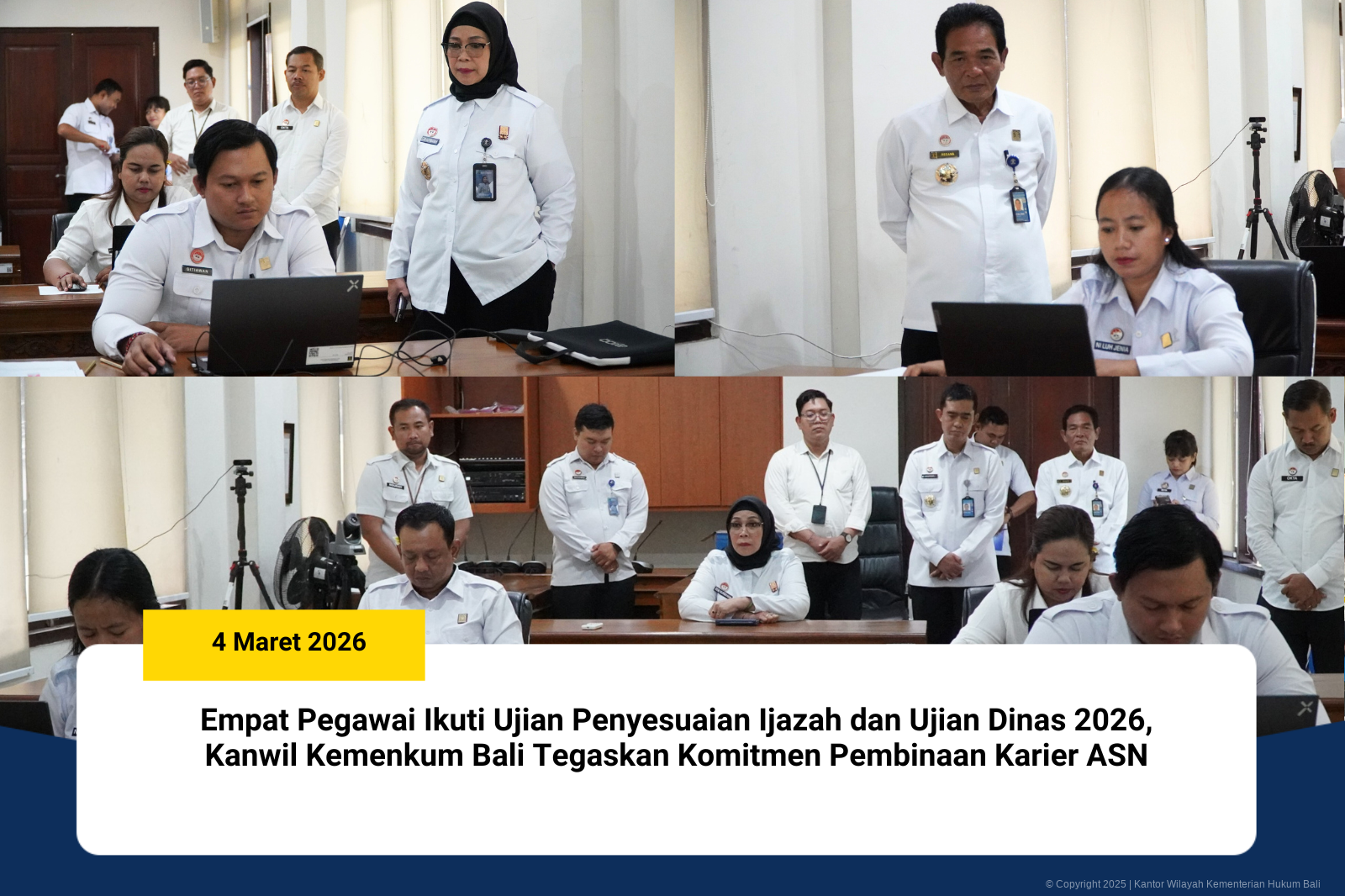 4 Maret 2026

Empat Pegawai Ikuti Ujian Penyesuaian Ijazah dan Ujian Dinas 2026, Kanwil Kemenkum Bali Tegaskan Komitmen Pembinaan Karier ASN

© Copyright 2025 | Kantor Wilayah Kementerian Hukum Bali